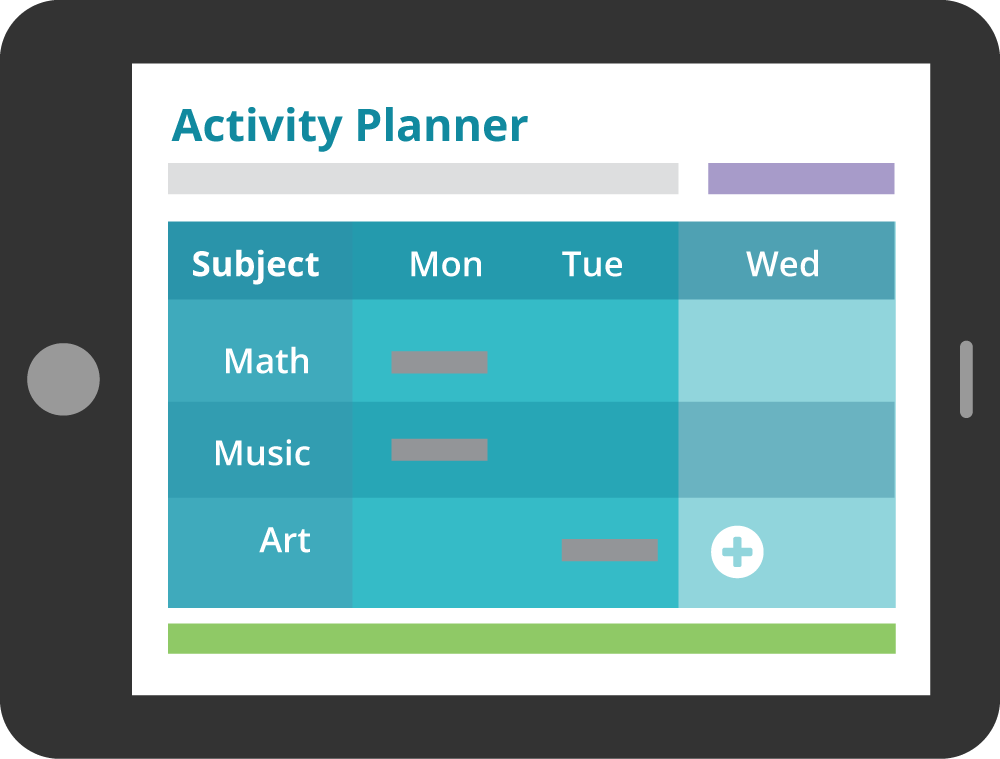 Activity Planner

| Subject | Mon | Tue | Wed |
|---|---|---|---|
| Math | | | |
| Music | | | |
| Art | | | + |